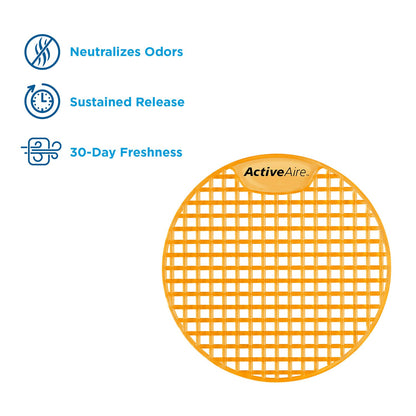 Neutralizes Odors

Sustained Release

30-Day Freshness

ActiveAire™